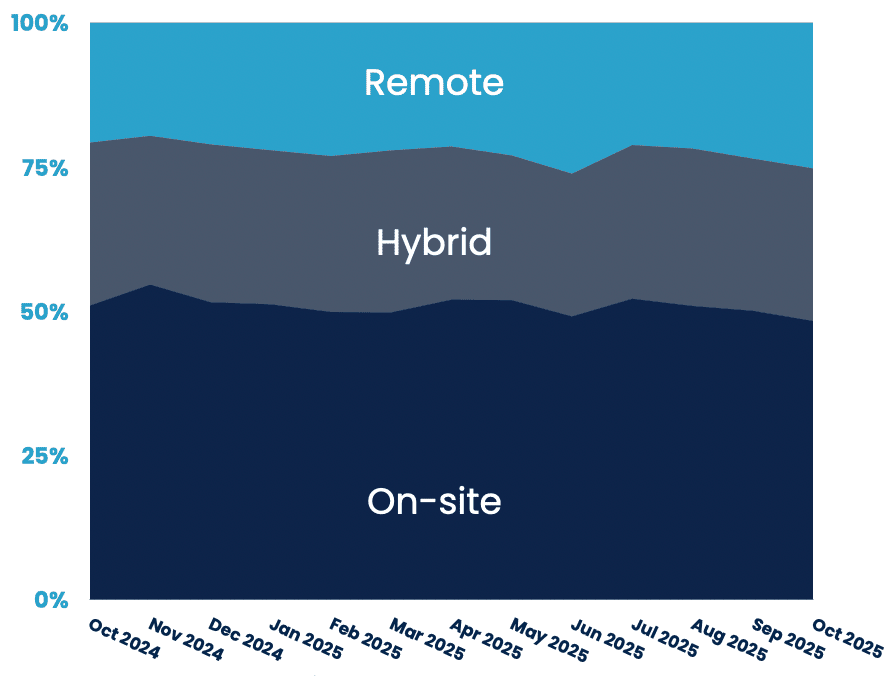 100%
75%
50%
25%
0%

Remote
Hybrid
On-site

Oct 2024
Nov 2024
Dec 2024
Jan 2025
Feb 2025
Mar 2025
Apr 2025
May 2025
Jun 2025
Jul 2025
Aug 2025
Sep 2025
Oct 2025